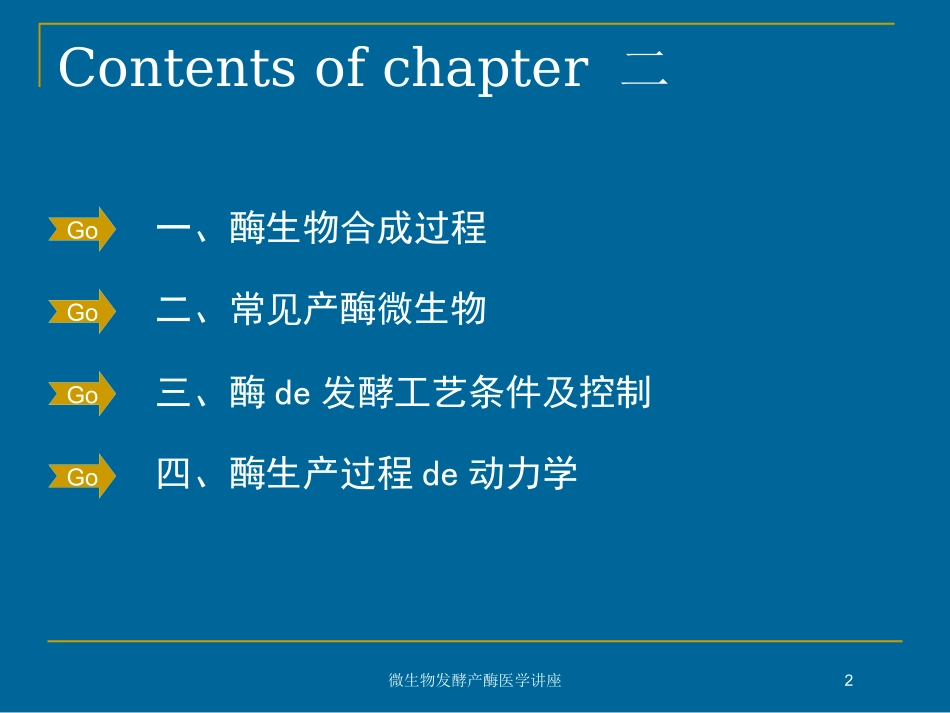 Contents of chapter 二

Go 一、酶生物合成过程

Go 二、常见产酶微生物

Go 三、酶 de 发酵工艺条件及控制

Go 四、酶生产过程 de 动力学

微生物发酵产酶医学讲座

2